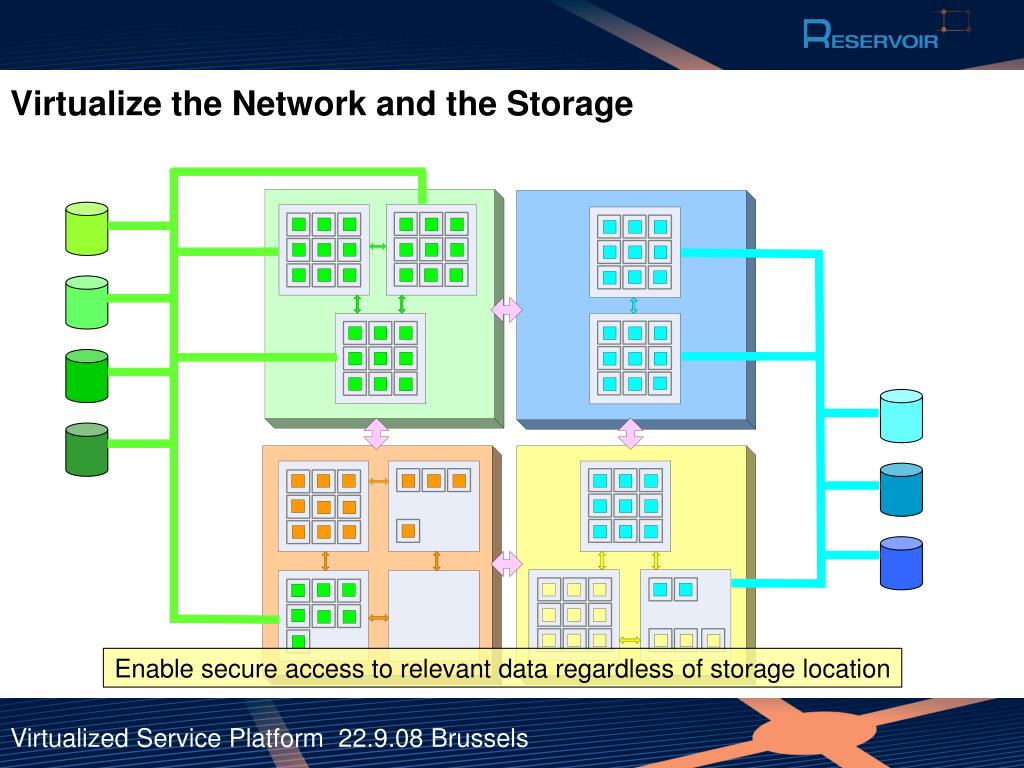 RESERVOIR

Virtualize the Network and the Storage

Enable secure access to relevant data regardless of storage location

Virtualized Service Platform 22.9.08 Brussels